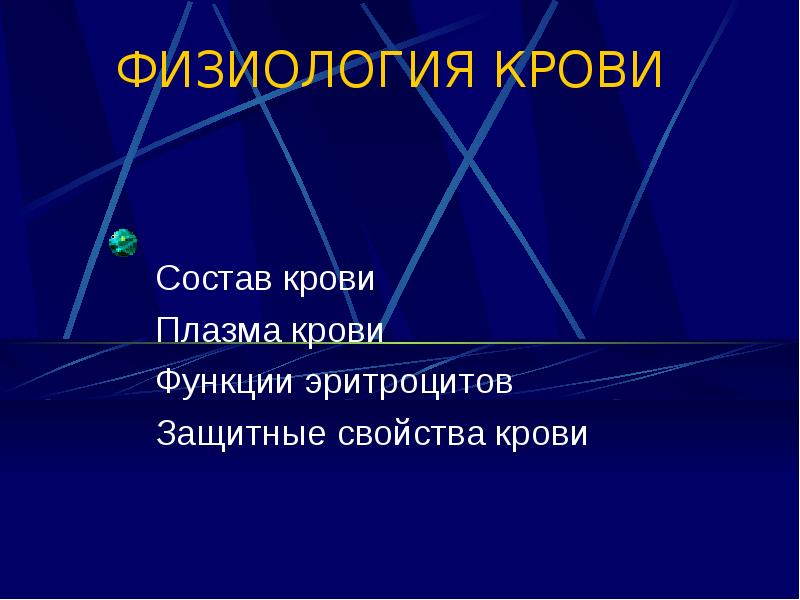 ФИЗИОЛОГИЯ КРОВИ

Состав крови
Плазма крови
Функции эритроцитов
Защитные свойства крови